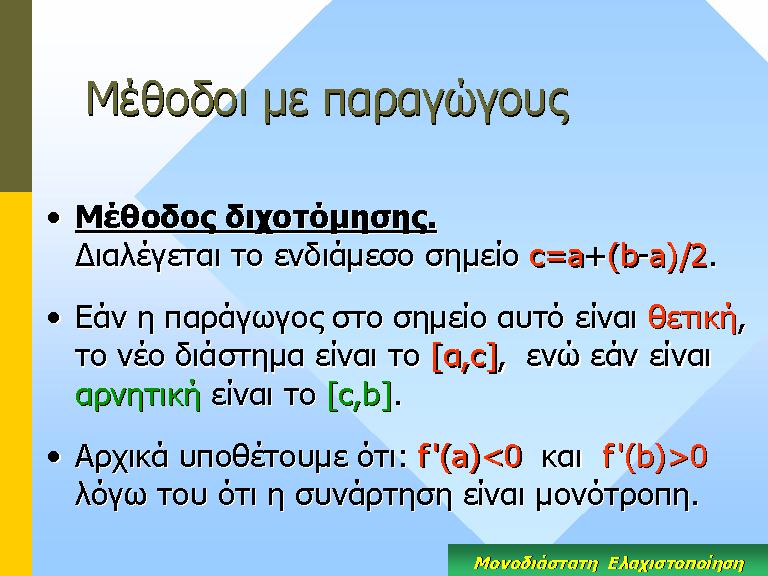 Μέθοδοι με παραγώγους

• Μέθοδος διχοτόμησης.
Διαλέγεται το ενδιάμεσο σημείο $c=a+(b-a)/2$.

• Εάν η παράγωγος στο σημείο αυτό είναι θετική, το νέο διάστημα είναι το $[a,c]$, ενώ εάν είναι αρνητική είναι το $[c,b]$.

• Αρχικά υποθέτουμε ότι: $f'(a)<0$ και $f'(b)>0$ λόγω του ότι η συνάρτηση είναι μονότροπη.

Μονοδιάστατη Ελαχιστοποίηση